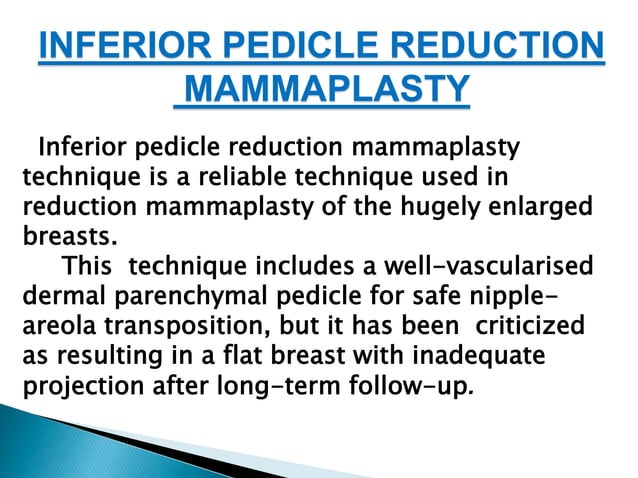 INFERIOR PEDICLE REDUCTION MAMMAPLASTY

Inferior pedicle reduction mammaplasty technique is a reliable technique used in reduction mammaplasty of the hugely enlarged breasts.

This technique includes a well-vascularised dermal parenchymal pedicle for safe nipple-areola transposition, but it has been criticized as resulting in a flat breast with inadequate projection after long-term follow-up.